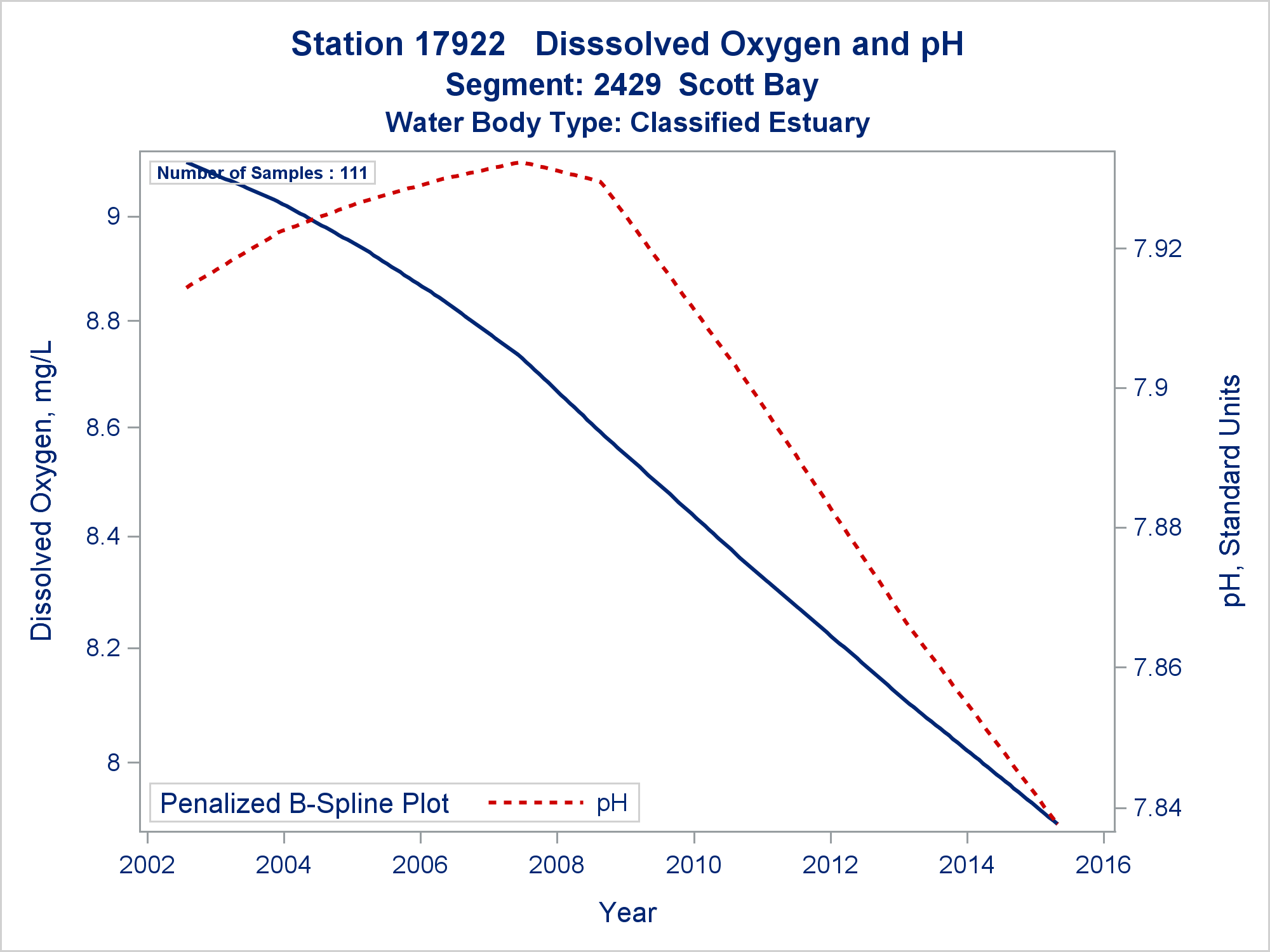 Station 17922 Disssolved Oxygen and pH
Segment: 2429 Scott Bay
Water Body Type: Classified Estuary

Number of Samples : 111

Dissolved Oxygen, mg/L

9
8.8
8.6
8.4
8.2
8

pH, Standard Units

7.92
7.9
7.88
7.86
7.84

Penalized B-Spline Plot pH

2002
2004
2006
2008
2010
2012
2014
2016

Year